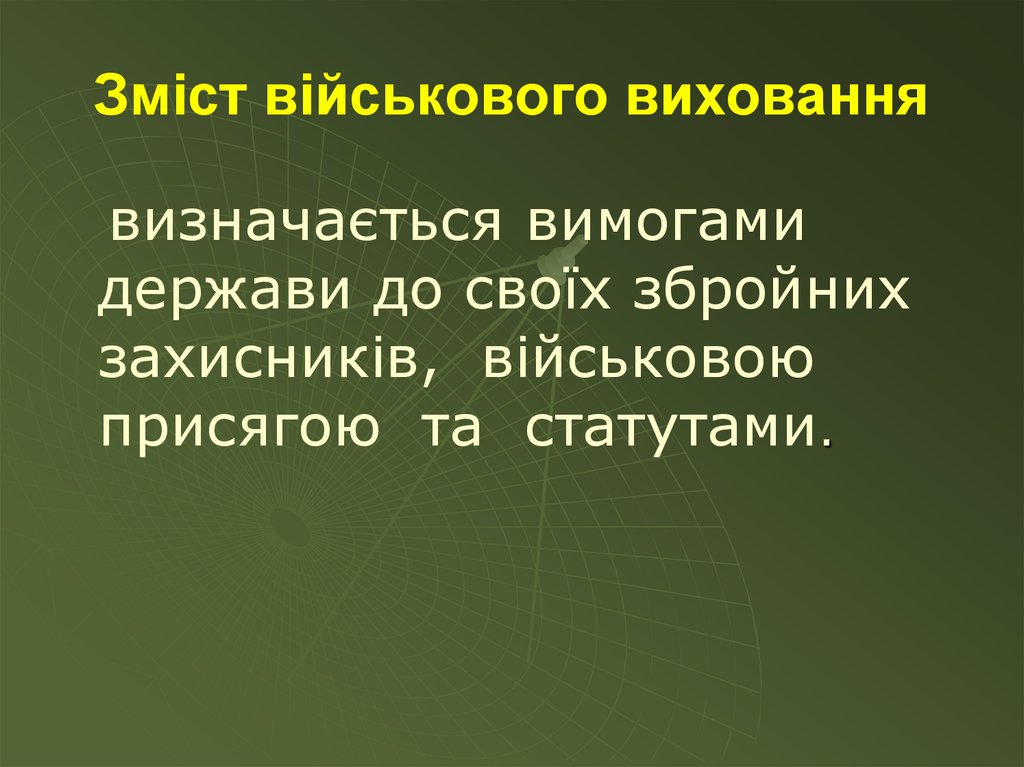 Зміст військового виховання

визначається вимогами держави до своїх збройних захисників, військовою присягою та статутами.